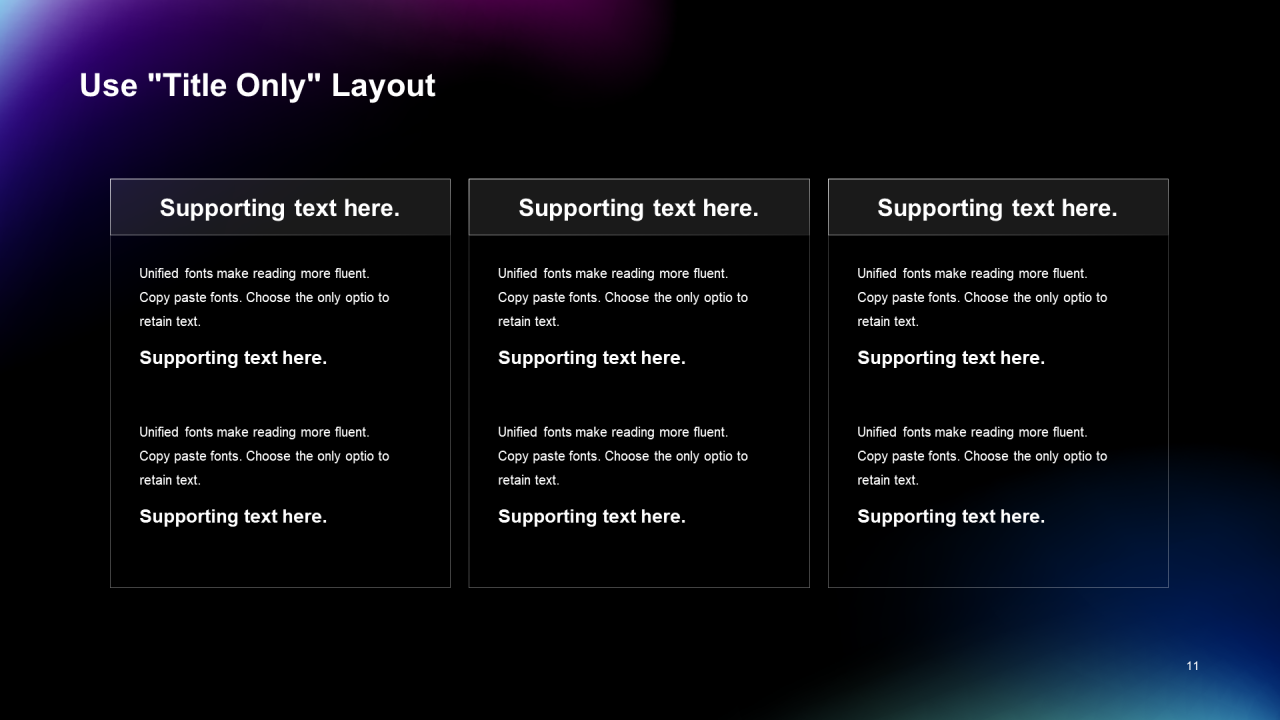 Use "Title Only" Layout

Supporting text here.

Unified fonts make reading more fluent. Copy paste fonts. Choose the only optio to retain text.

Supporting text here.

Unified fonts make reading more fluent. Copy paste fonts. Choose the only optio to retain text.

Supporting text here.

Supporting text here.

Unified fonts make reading more fluent. Copy paste fonts. Choose the only optio to retain text.

Supporting text here.

Unified fonts make reading more fluent. Copy paste fonts. Choose the only optio to retain text.

Supporting text here.

Supporting text here.

Unified fonts make reading more fluent. Copy paste fonts. Choose the only optio to retain text.

Supporting text here.

Unified fonts make reading more fluent. Copy paste fonts. Choose the only optio to retain text.

Supporting text here.

11